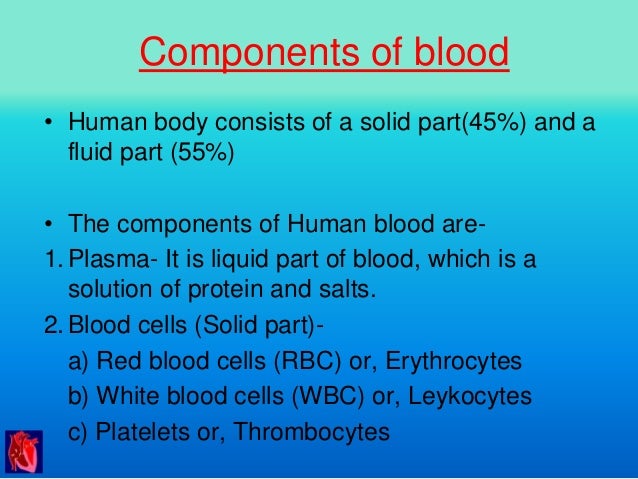 Components of blood

• Human body consists of a solid part(45%) and a fluid part (55%)

• The components of Human blood are-
1. Plasma- It is liquid part of blood, which is a solution of protein and salts.
2. Blood cells (Solid part)-
a) Red blood cells (RBC) or, Erythrocytes
b) White blood cells (WBC) or, Leykocytes
c) Platelets or, Thrombocytes